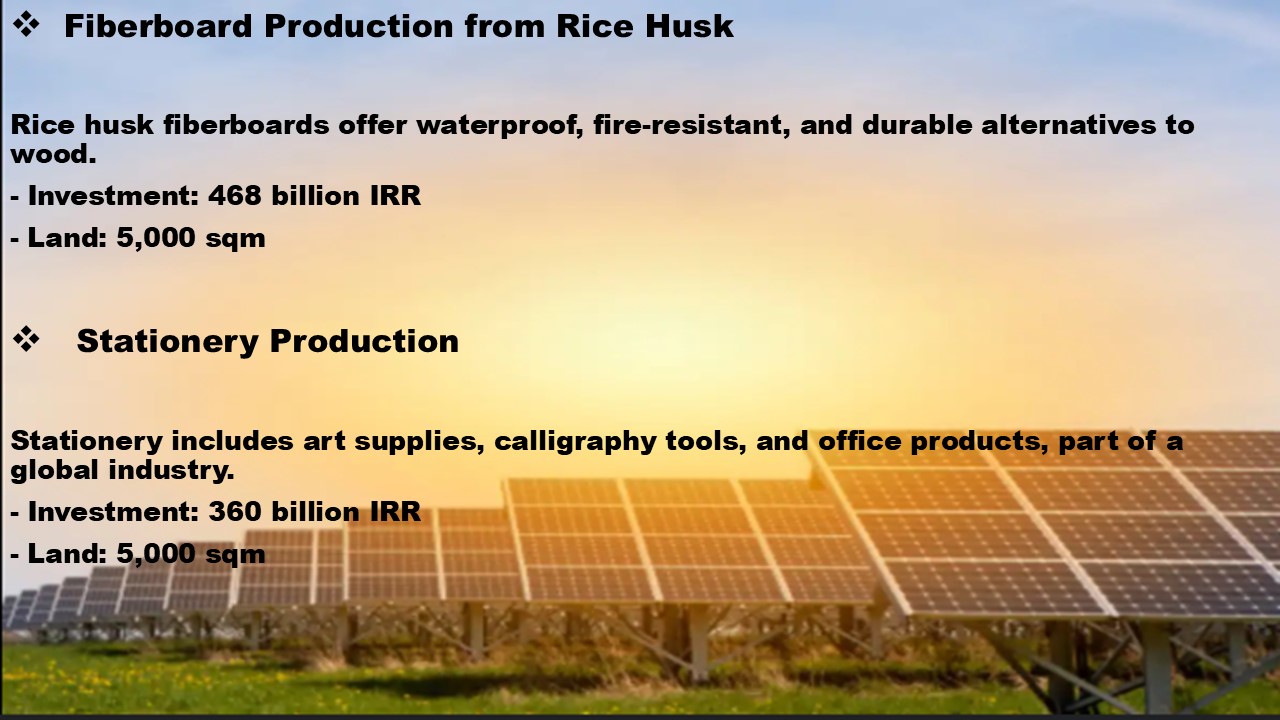 ❖ Fiberboard Production from Rice Husk

Rice husk fiberboards offer waterproof, fire-resistant, and durable alternatives to wood.

- Investment: 468 billion IRR

- Land: 5,000 sqm

❖ Stationery Production

Stationery includes art supplies, calligraphy tools, and office products, part of a global industry.

- Investment: 360 billion IRR

- Land: 5,000 sqm